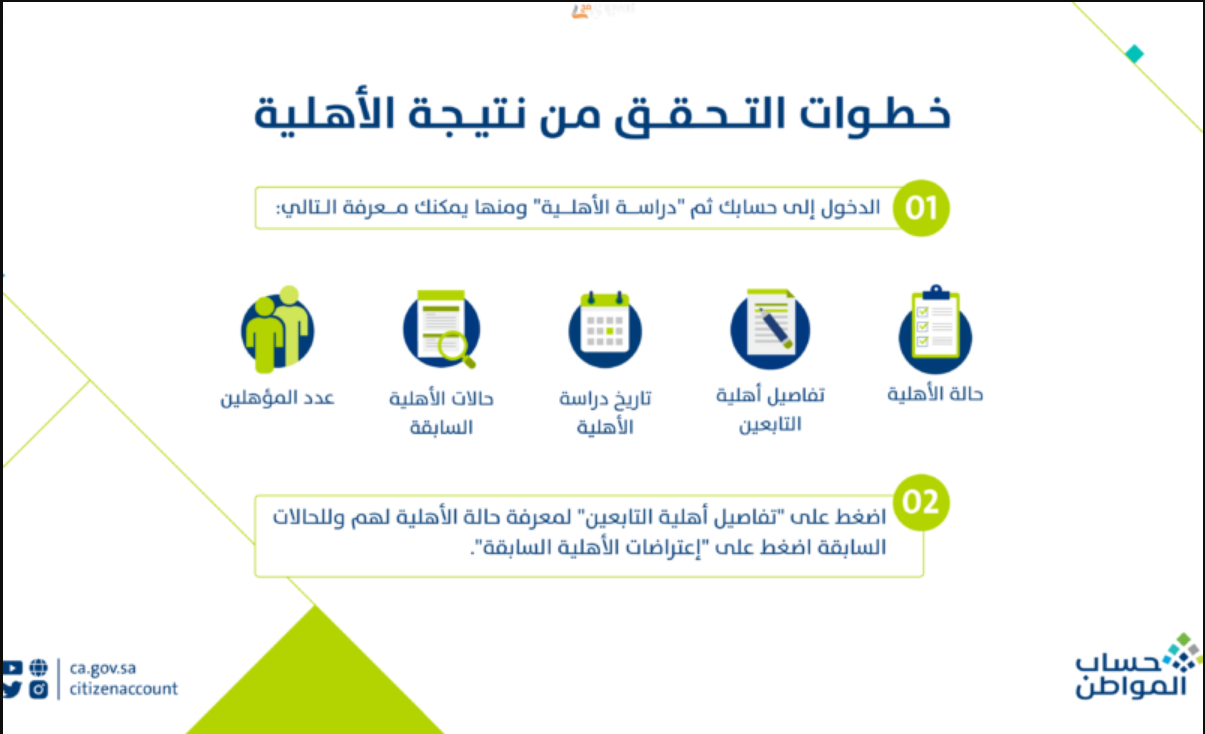 خطوات التحقق من نتيجة الأهلية

01 الدخول إلى حسابك ثم "دراسة الأهلية" ومنها يمكنك معرفة التالي:

حالة الأهلية

تفاصيل أهلية التابعين

تاريخ دراسة الأهلية

حالات الأهلية السابقة

عدد المؤهلين

02 اضغط على "تفاصيل أهلية التابعين" لمعرفة حالة الأهلية لهم وللحالات السابقة اضغط على "إعتراضات الأهلية السابقة".

حساب المواطن

ca.gov.sa
citizenaccount